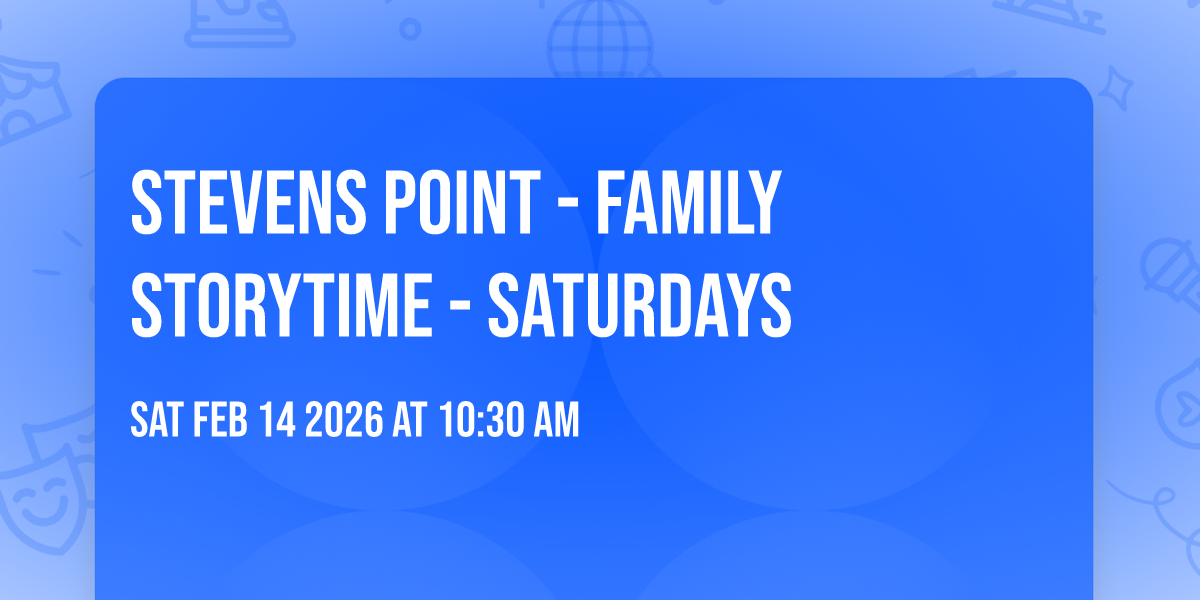 STEVENS POINT - FAMILY STORYTIME - SATURDAYS

SAT FEB 14 2026 AT 10:30 AM